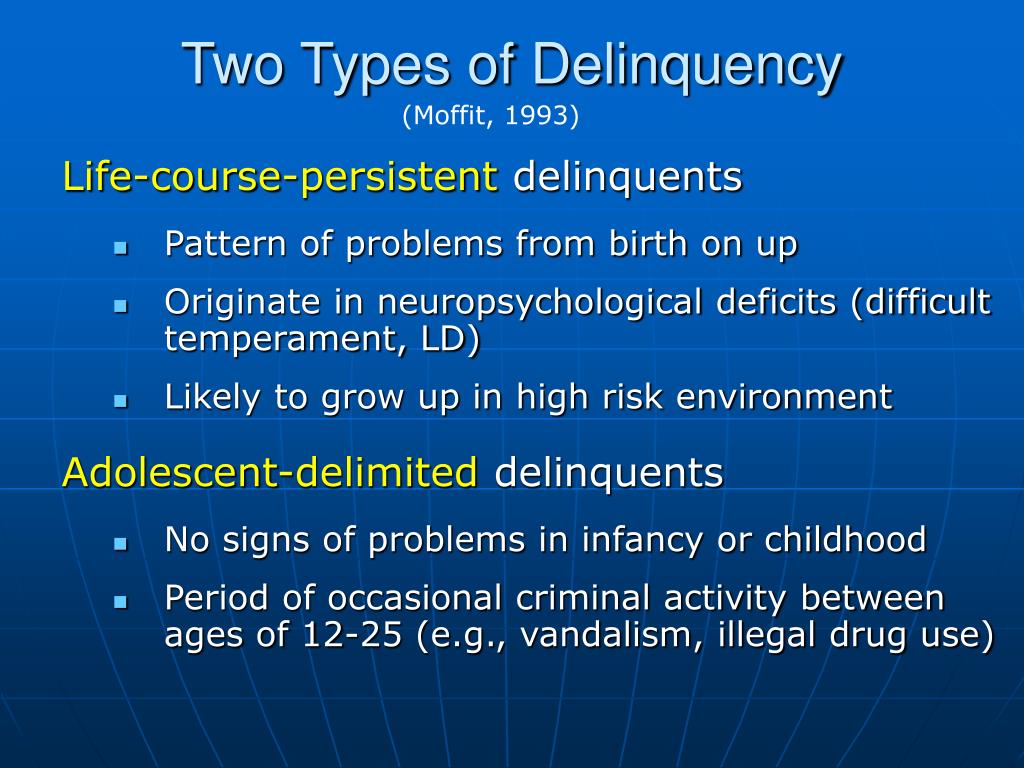 Two Types of Delinquency
(Moffit, 1993)

Life-course-persistent delinquents

- Pattern of problems from birth on up
- Originate in neuropsychological deficits (difficult temperament, LD)
- Likely to grow up in high risk environment

Adolescent-delimited delinquents

- No signs of problems in infancy or childhood
- Period of occasional criminal activity between ages of 12-25 (e.g., vandalism, illegal drug use)